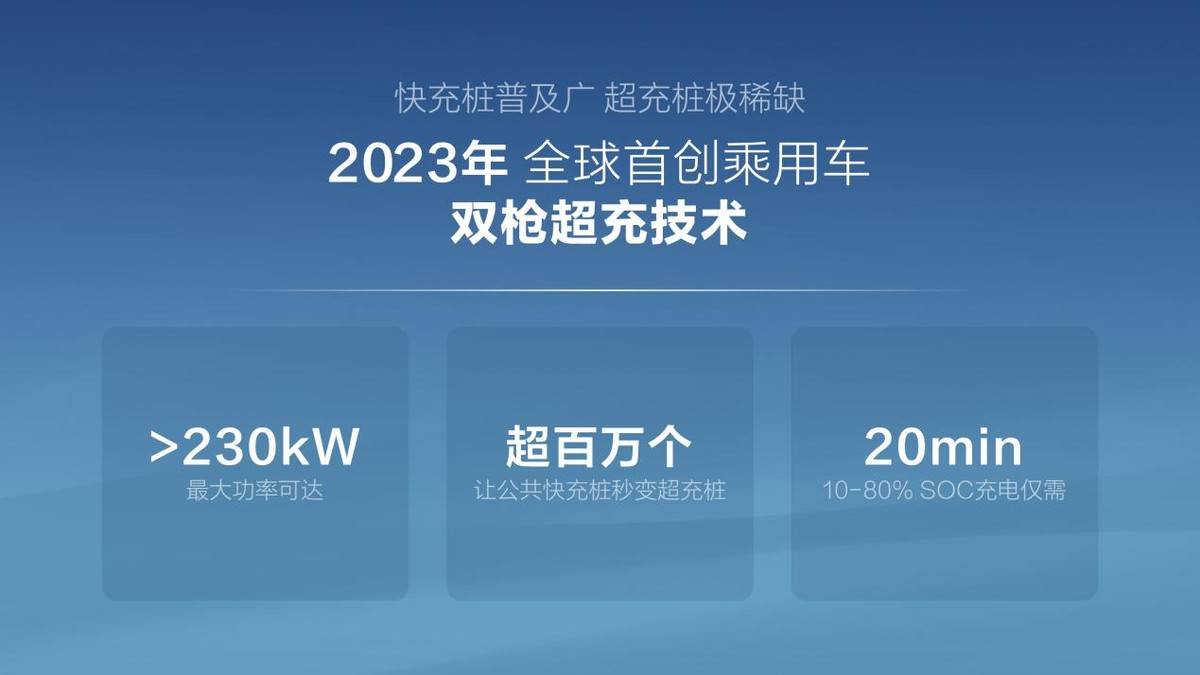 快充桩普及广 超充桩极稀缺

2023年 全球首创乘用车
双枪超充技术

>230kW
最大功率可达

超百万个
让公共快充桩秒变超充桩

20min
10-80% SOC充电仅需